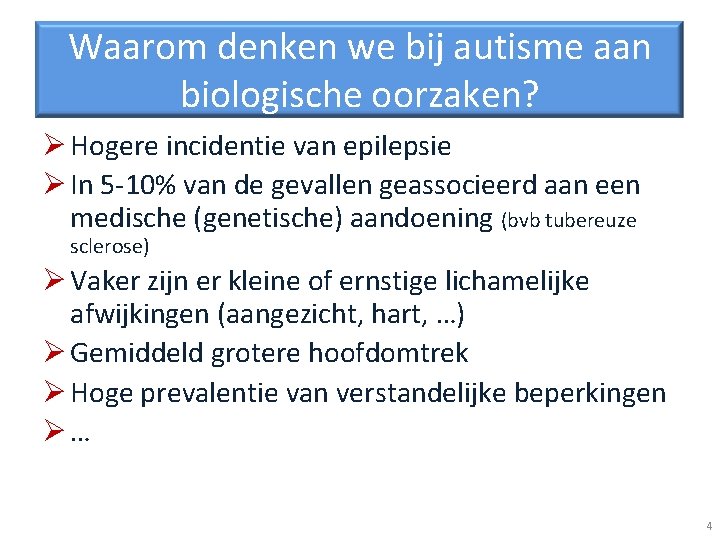 Waarom denken we bij autisme aan biologische oorzaken?

➢ Hogere incidentie van epilepsie

➢ In 5-10% van de gevallen geassocieerd aan een medische (genetische) aandoening (bvb tubereuze sclerose)

➢ Vaker zijn er kleine of ernstige lichamelijke afwijkingen (aangezicht, hart, …)

➢ Gemiddeld grotere hoofdomtrek

➢ Hoge prevalentie van verstandelijke beperkingen

➢ …

4